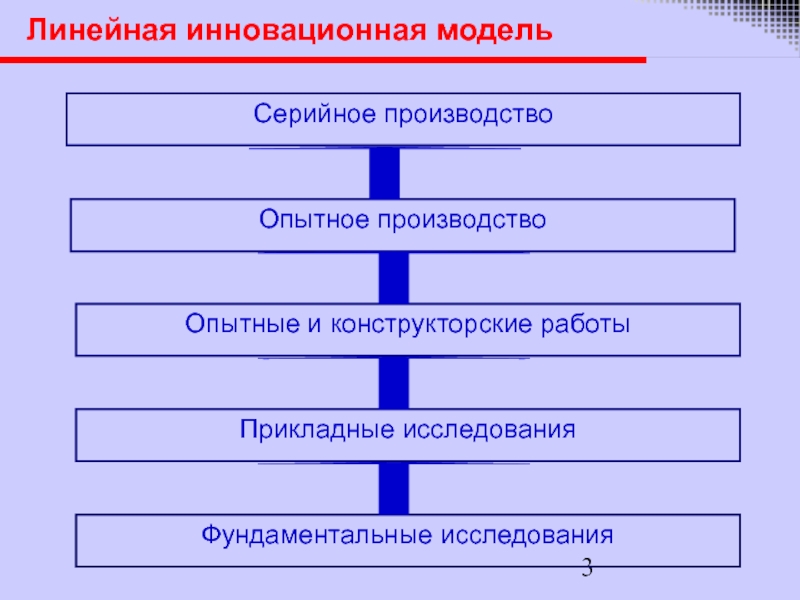 Линейная инновационная модель

Серийное производство

Опытное производство

Опытные и конструкторские работы

Прикладные исследования

Фундаментальные исследования

3